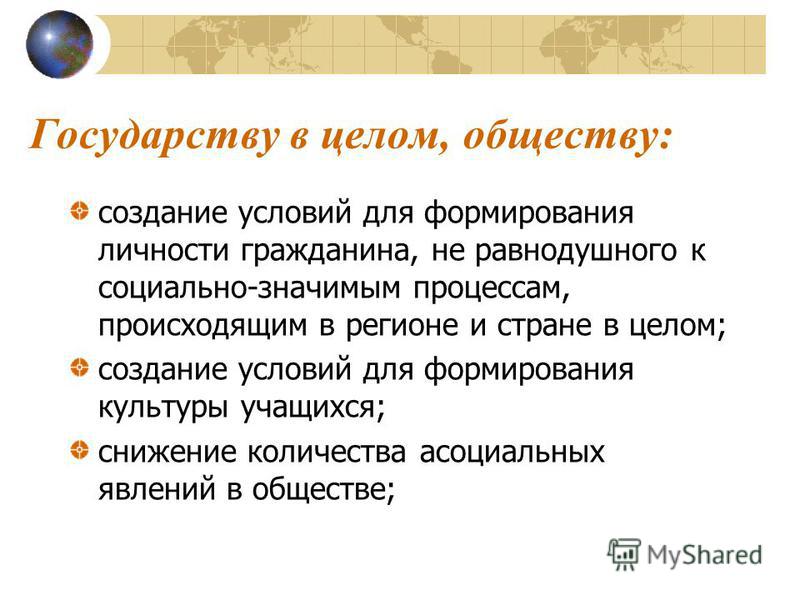 Государству в целом, обществу:

создание условий для формирования личности гражданина, не равнодушного к социально-значимым процессам, происходящим в регионе и стране в целом;

создание условий для формирования культуры учащихся;

снижение количества асоциальных явлений в обществе;

MyShared